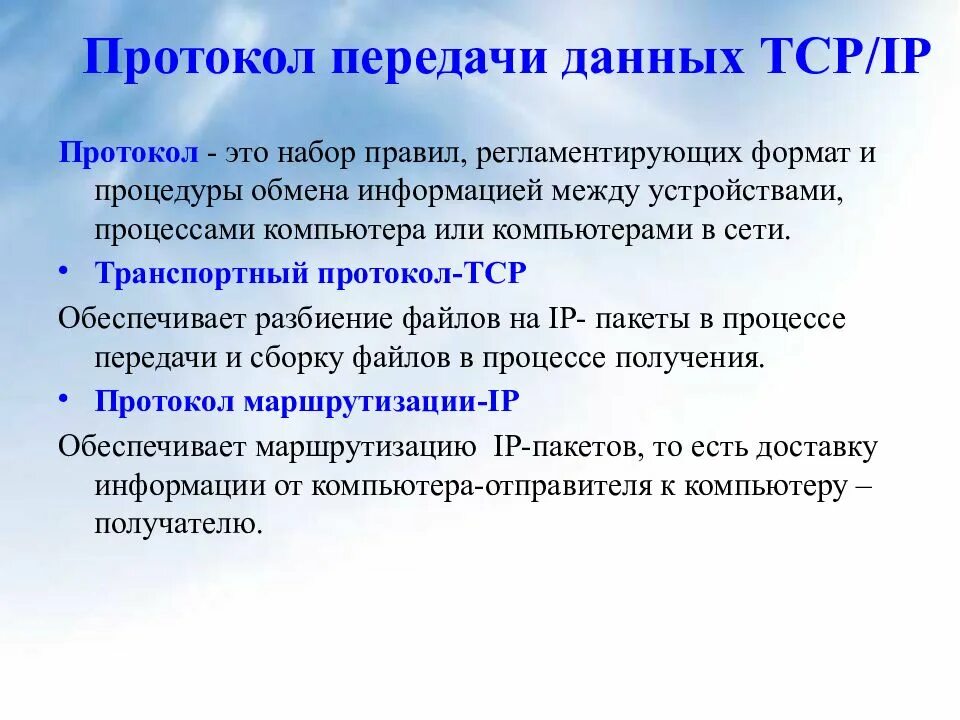 Протокол передачи данных TCP/IP

Протокол - это набор правил, регламентирующих формат и процедуры обмена информацией между устройствами, процессами компьютера или компьютерами в сети.

• Транспортный протокол-TCP

Обеспечивает разбиение файлов на IP- пакеты в процессе передачи и сборку файлов в процессе получения.

• Протокол маршрутизации-IP

Обеспечивает маршрутизацию IP-пакетов, то есть доставку информации от компьютера-отправителя к компьютеру – получателю.